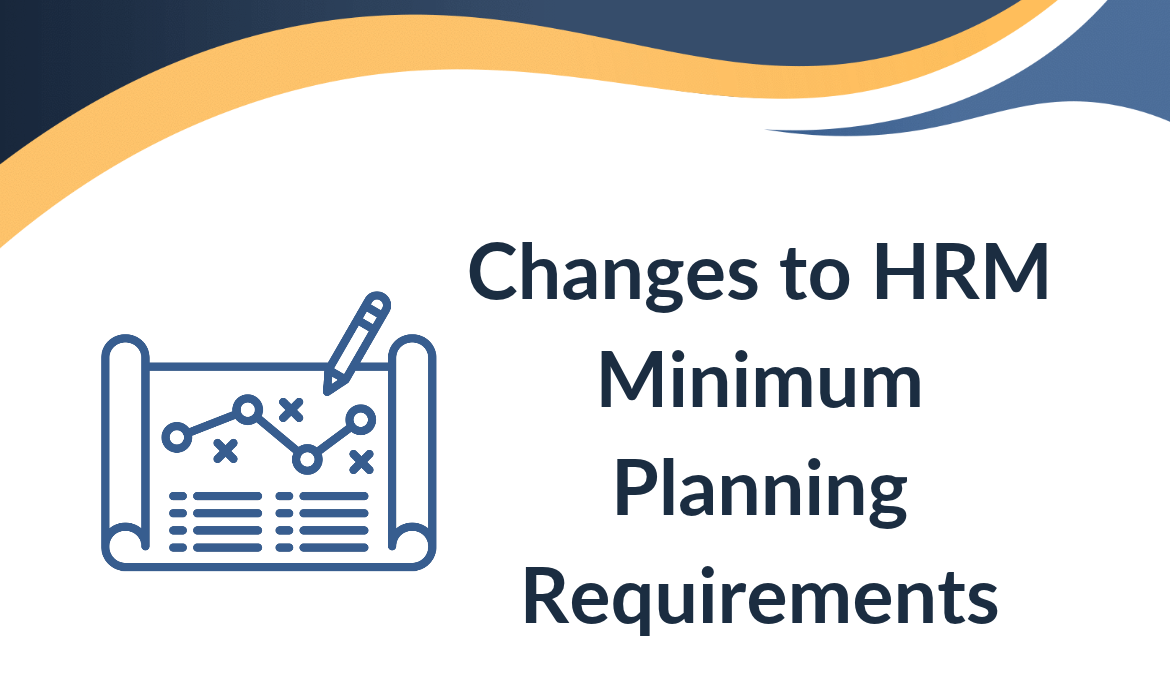 Changes to HRM Minimum Planning Requirements